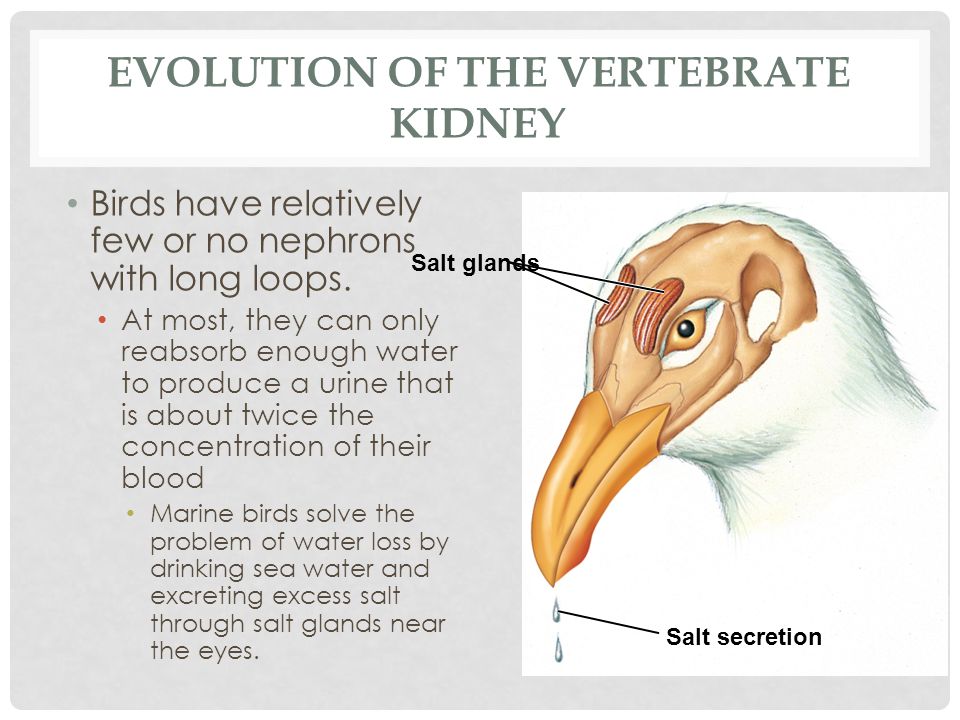 EVOLUTION OF THE VERTEBRATE KIDNEY

• Birds have relatively few or no nephrons with long loops.

• At most, they can only reabsorb enough water to produce a urine that is about twice the concentration of their blood

• Marine birds solve the problem of water loss by drinking sea water and excreting excess salt through salt glands near the eyes.

Salt glands

Salt secretion